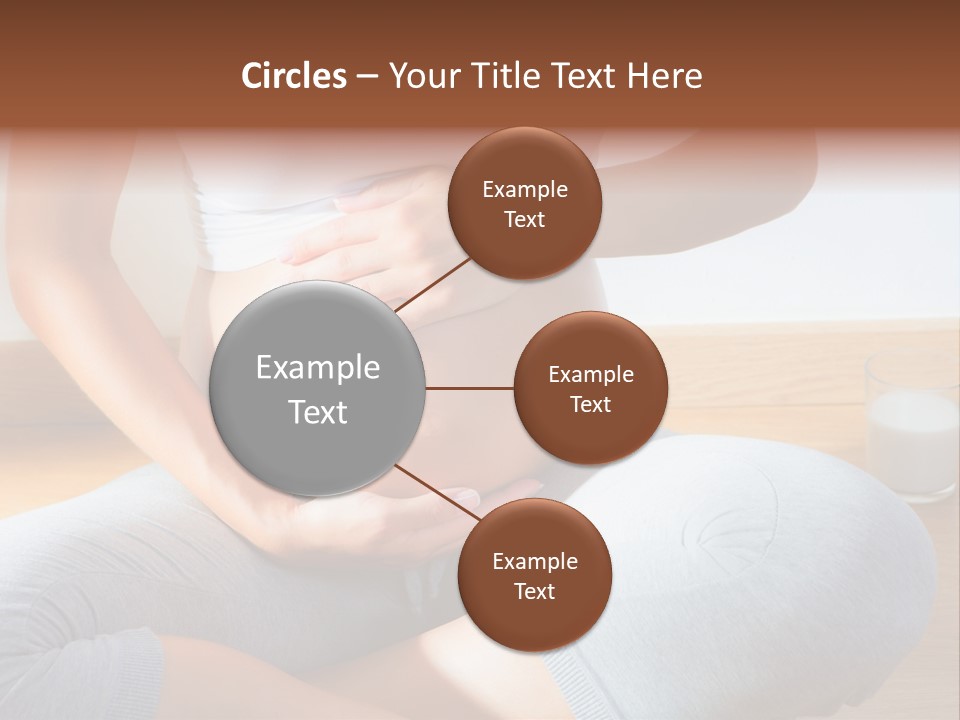 Circles – Your Title Text Here

Example Text

Example Text

Example Text

Example Text